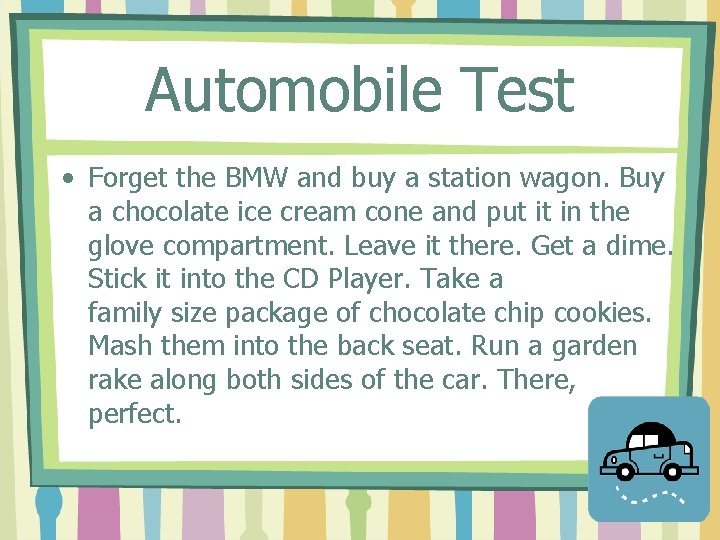 Automobile Test

• Forget the BMW and buy a station wagon. Buy a chocolate ice cream cone and put it in the glove compartment. Leave it there. Get a dime. Stick it into the CD Player. Take a family size package of chocolate chip cookies. Mash them into the back seat. Run a garden rake along both sides of the car. There, perfect.